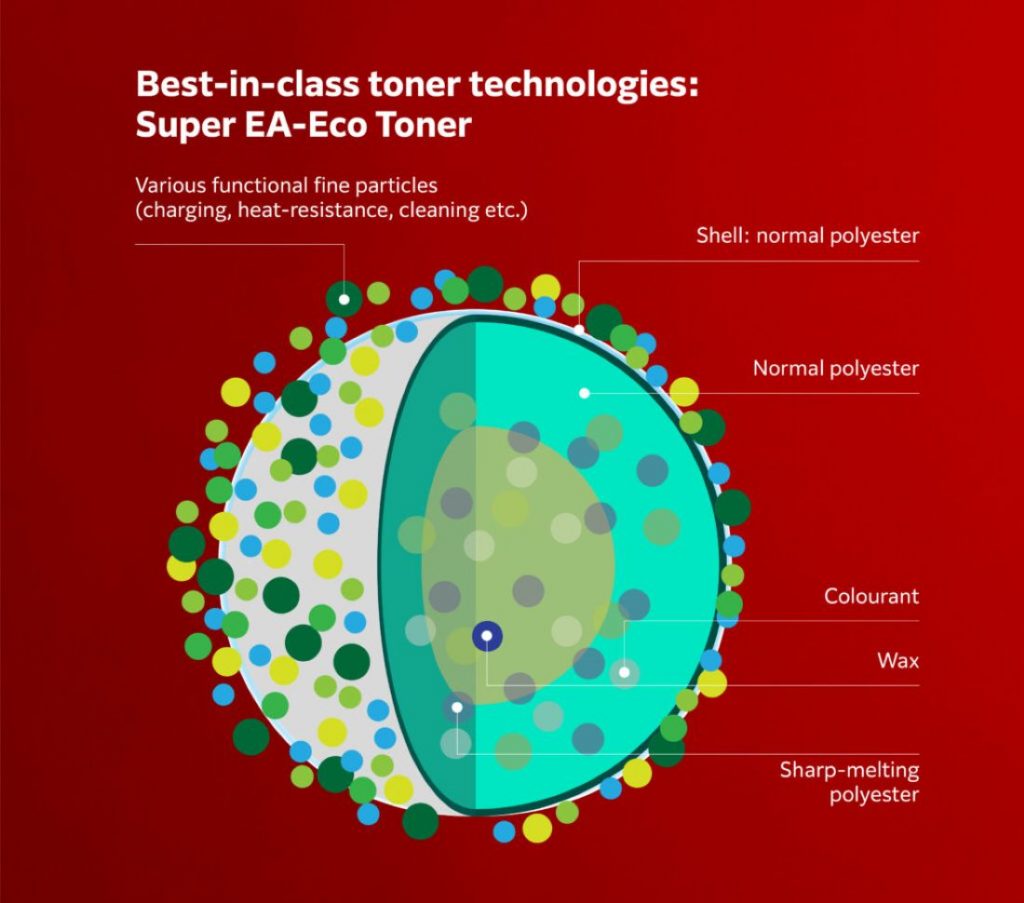 Best-in-class toner technologies:
Super EA-Eco Toner

Various functional fine particles
(charging, heat-resistance, cleaning etc.)

Shell: normal polyester

Normal polyester

Colourant

Wax

Sharp-melting polyester